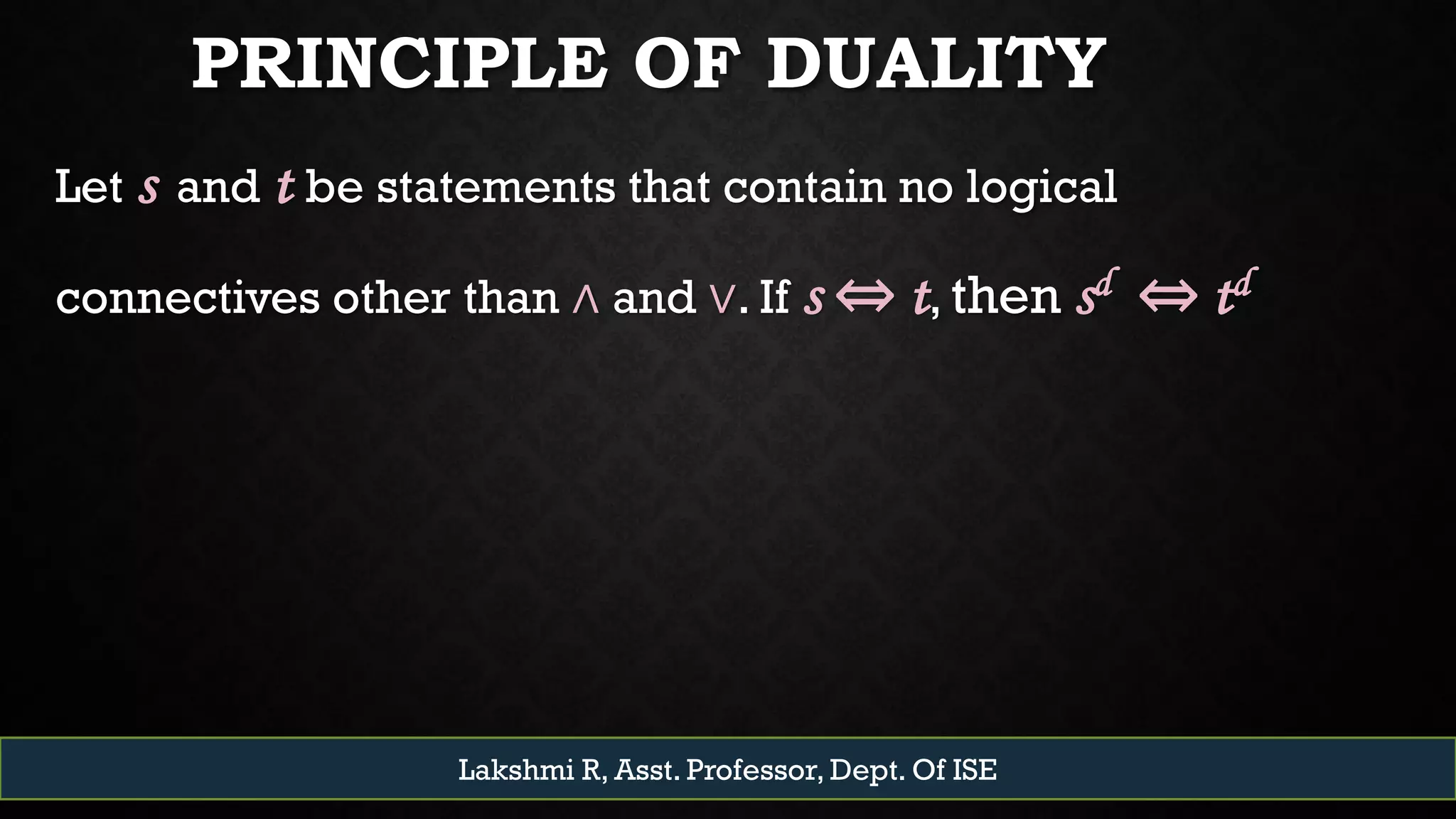 PRINCIPLE OF DUALITY

Let $s$ and $t$ be statements that contain no logical connectives other than $\wedge$ and $\vee$. If $s \Leftrightarrow t$, then $s^d \Leftrightarrow t^d$

Lakshmi R, Asst. Professor, Dept. Of ISE